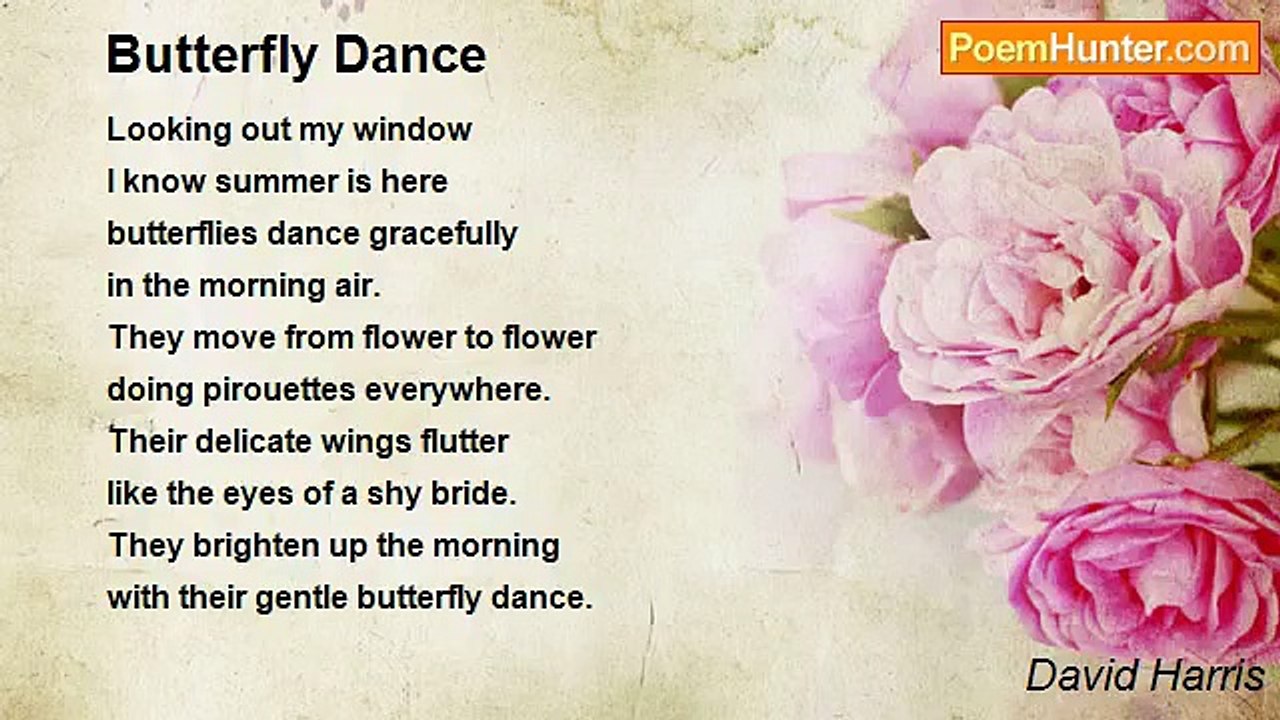 Butterfly Dance

PoemHunter.com

Looking out my window
I know summer is here
butterflies dance gracefully
in the morning air.
They move from flower to flower
doing pirouettes everywhere.
Their delicate wings flutter
like the eyes of a shy bride.
They brighten up the morning
with their gentle butterfly dance.

David Harris